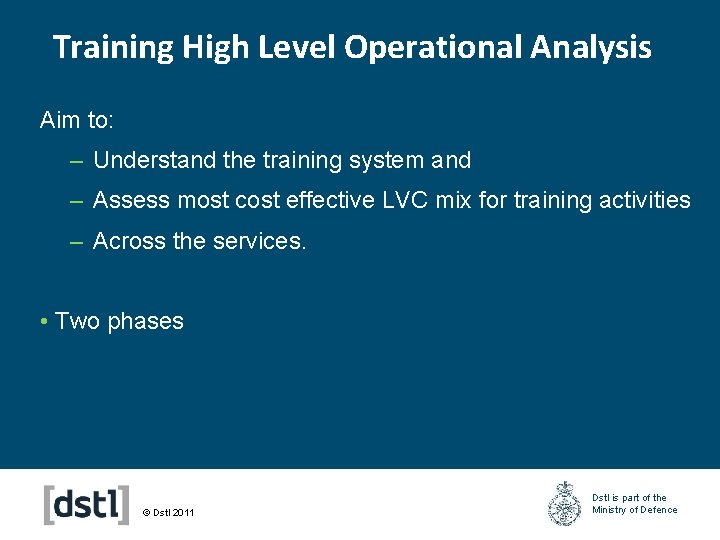 Training High Level Operational Analysis

Aim to:

– Understand the training system and

– Assess most cost effective LVC mix for training activities

– Across the services.

• Two phases

[dstl]

© Dstl 2011

Dstl is part of the Ministry of Defence